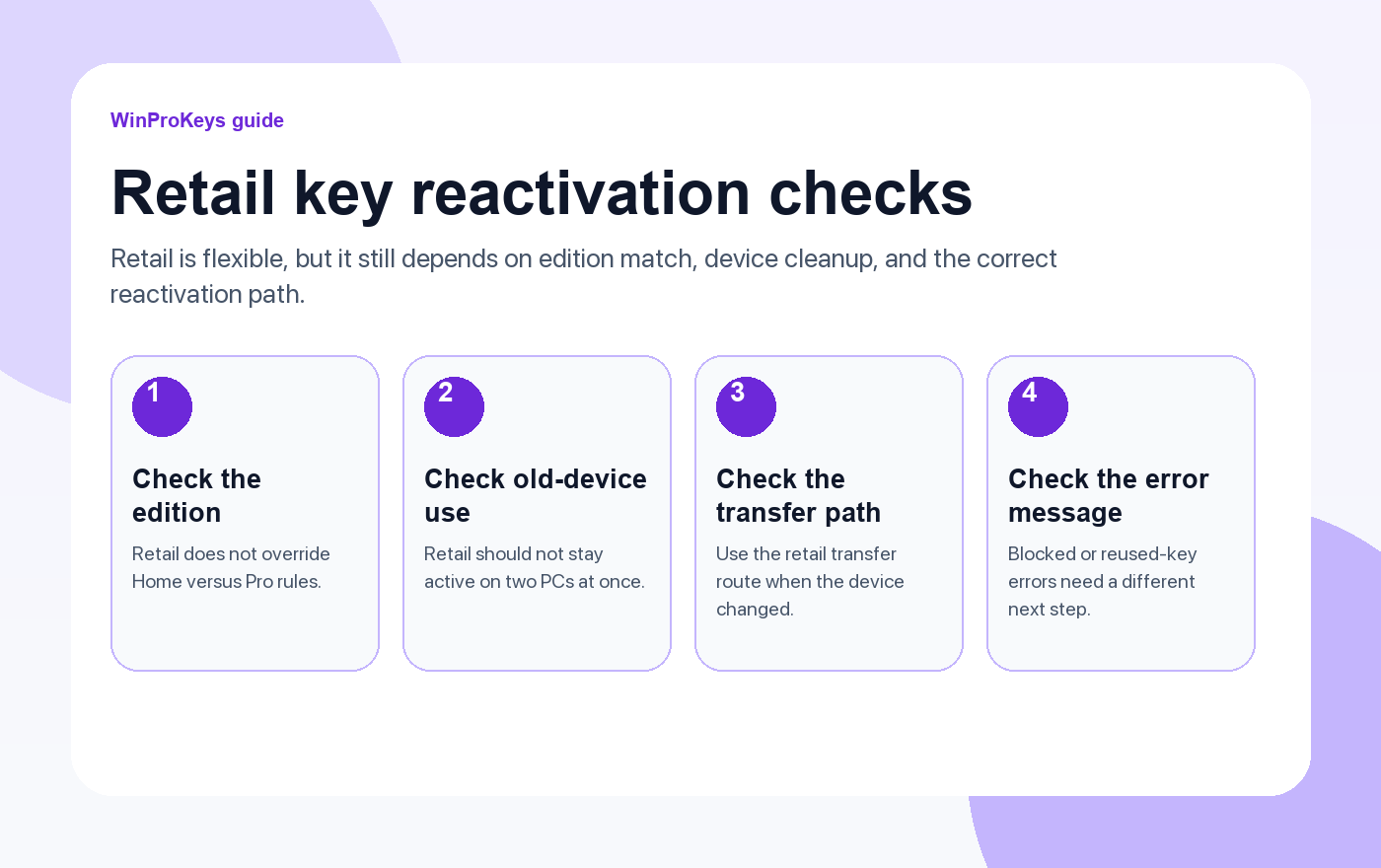 WinProKeys guide

Retail key reactivation checks

Retail is flexible, but it still depends on edition match, device cleanup, and the correct reactivation path.

1

Check the edition

Retail does not override Home versus Pro rules.

2

Check old-device use

Retail should not stay active on two PCs at once.

3

Check the transfer path

Use the retail transfer route when the device changed.

4

Check the error message

Blocked or reused-key errors need a different next step.